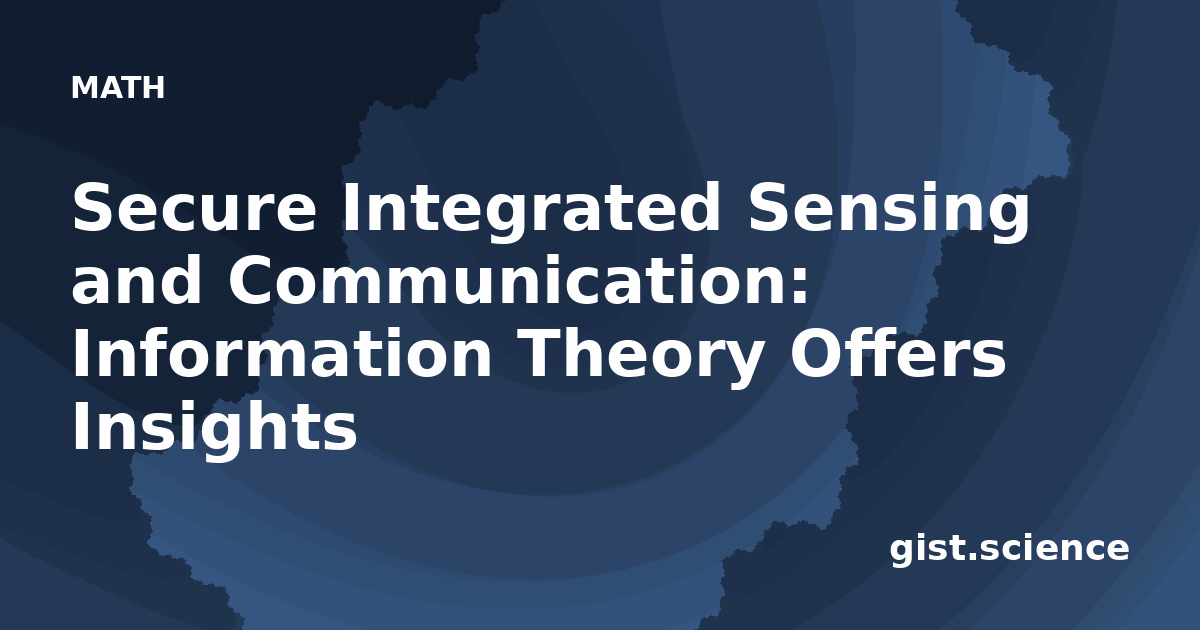 MATH

Secure Integrated Sensing and Communication: Information Theory Offers Insights

gist.science